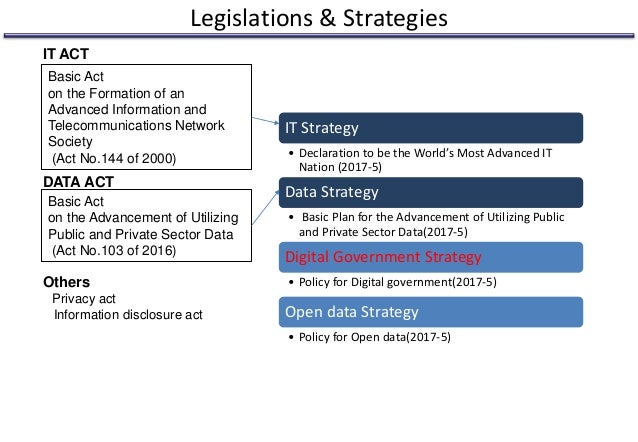 Legislations & Strategies

IT ACT

Basic Act
on the Formation of an Advanced Information and Telecommunications Network Society
(Act No.144 of 2000)

DATA ACT

Basic Act
on the Advancement of Utilizing Public and Private Sector Data
(Act No.103 of 2016)

Others
Privacy act
Information disclosure act

IT Strategy

• Declaration to be the World's Most Advanced IT Nation (2017-5)

Data Strategy

• Basic Plan for the Advancement of Utilizing Public and Private Sector Data(2017-5)

Digital Government Strategy

• Policy for Digital government(2017-5)

Open data Strategy

• Policy for Open data(2017-5)